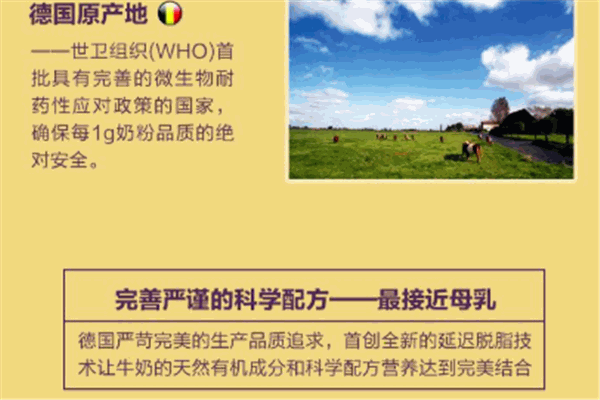 德国原产地

——世卫组织(WHO)首批具有完善的微生物耐药性应对政策的国家，确保每1g奶粉品质的绝对安全。

完善严谨的科学配方——最接近母乳

德国严苛完美的生产品质追求，首创全新的延迟脱脂技术让牛奶的天然有机成分和科学配方营养达到完美结合